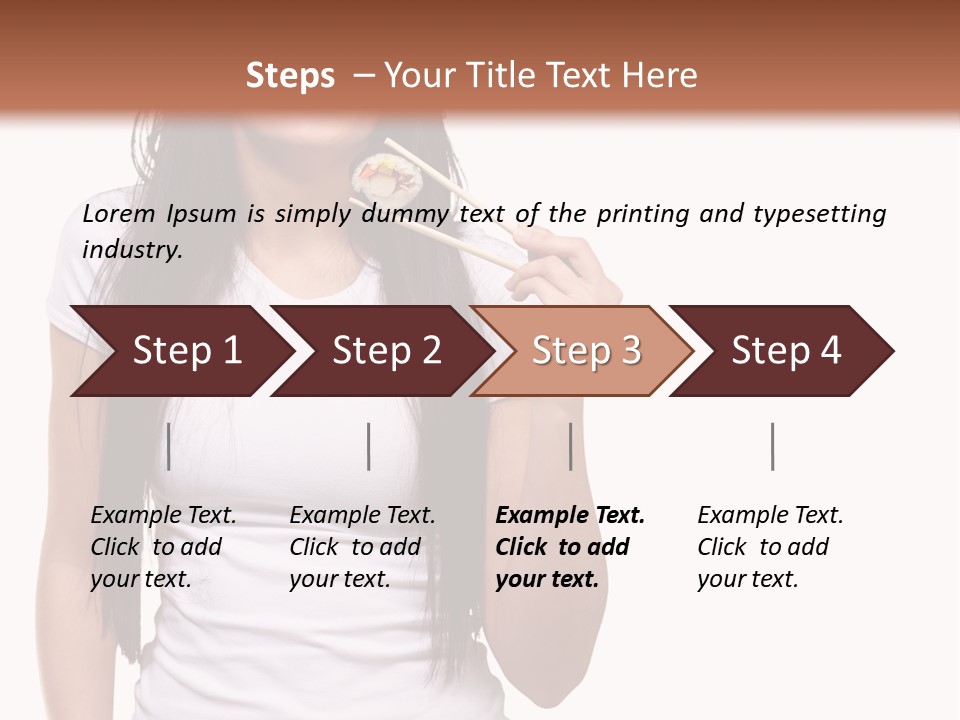 Steps – Your Title Text Here

Lorem Ipsum is simply dummy text of the printing and typesetting industry.

Step 1

Step 2

Step 3

Step 4

Example Text. Click to add your text.

Example Text. Click to add your text.

Example Text. Click to add your text.

Example Text. Click to add your text.